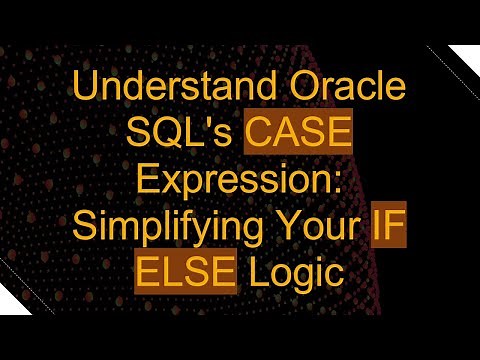 Understand Oracle SQL's CASE Expression: Simplifying Your IF ELSE Logic